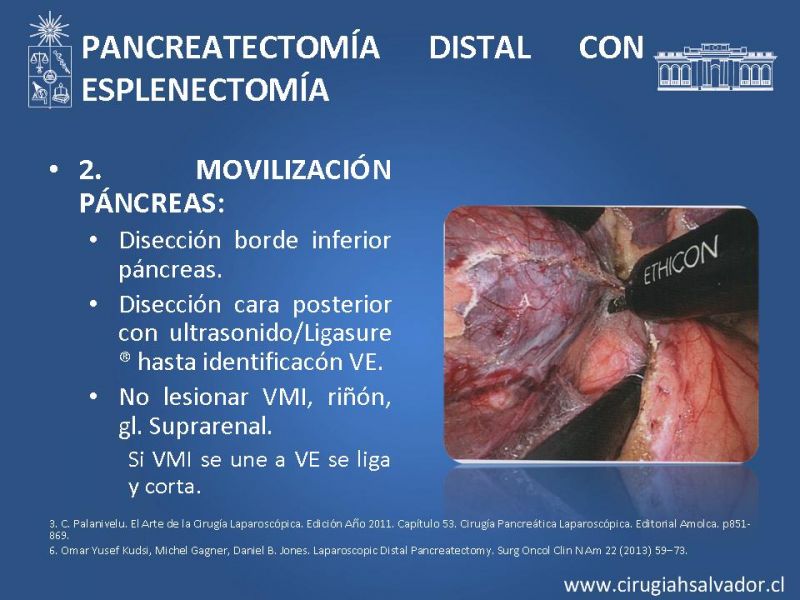 PANCREATECTOMÍA DISTAL CON ESPLENECTOMÍA

• 2. MOVILIZACIÓN PÁNCREAS:
  • Disección borde inferior páncreas.
  • Disección cara posterior con ultrasonido/Ligasure ® hasta identificacón VE.
  • No lesionar VMI, riñón, gl. Suprarenal.
  Si VMI se une a VE se liga y corta.

ETHICON

3. C. Palanivelu. El Arte de la Cirugía Laparoscópica. Edición Año 2011. Capítulo 53. Cirugía Pancreática Laparoscópica. Editorial Amolca. p851-869.
6. Omar Yusef Kudsi, Michel Gagner, Daniel B. Jones. Laparoscopic Distal Pancreatectomy. Surg Oncol Clin N Am 22 (2013) 59–73.

www.cirugiahsalvador.cl